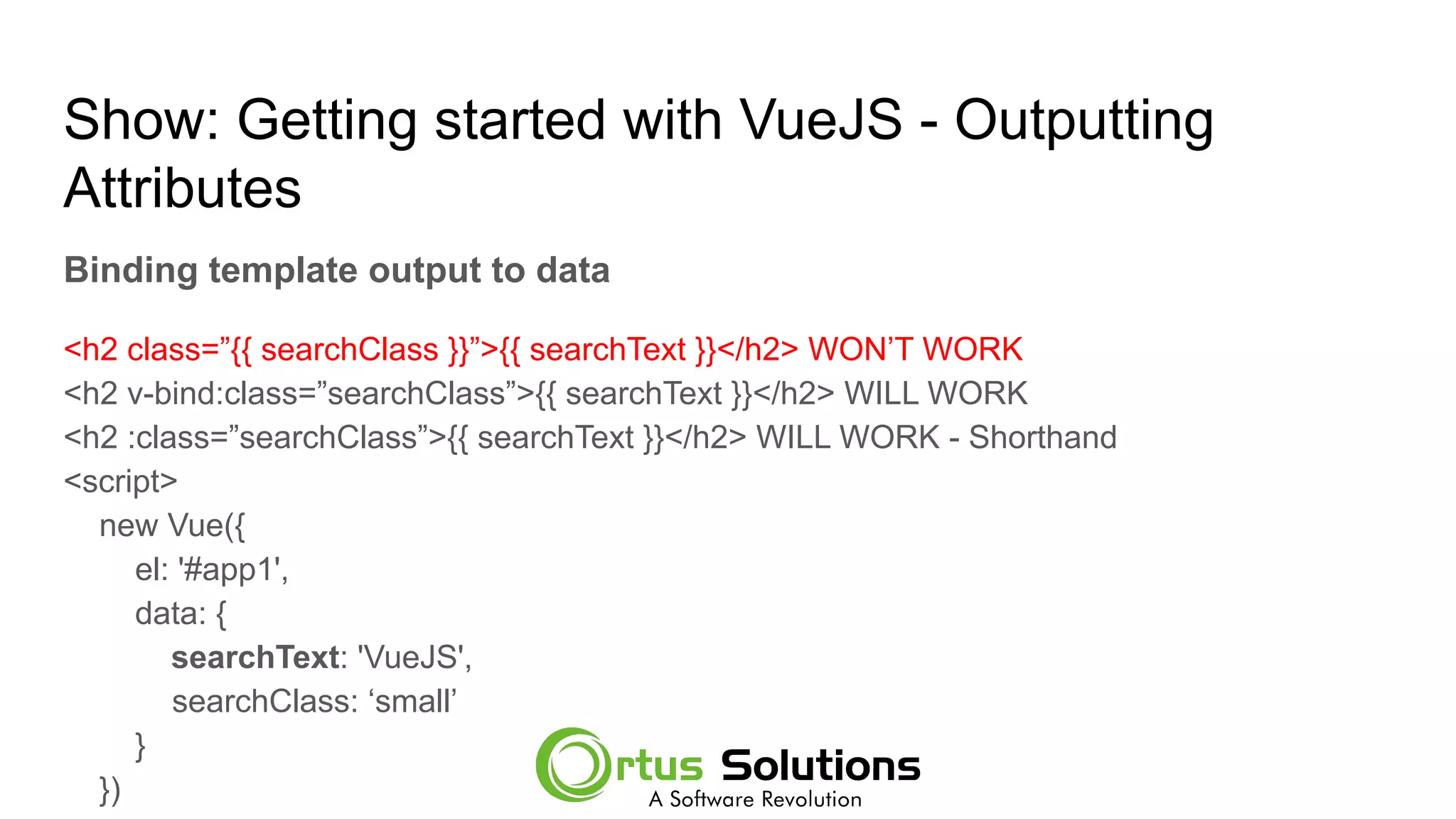 Show: Getting started with VueJS - Outputting Attributes

Binding template output to data

<h2 class=”{{ searchClass }}”>{{ searchText }}</h2> WON’T WORK
<h2 v-bind:class=”searchClass”>{{ searchText }}</h2> WILL WORK
<h2 :class=”searchClass”>{{ searchText }}</h2> WILL WORK - Shorthand
<script>
new Vue({
el: '#app1',
data: {
searchText: 'VueJS',
searchClass: ‘small’
}
})

Ortus Solutions
A Software Revolution